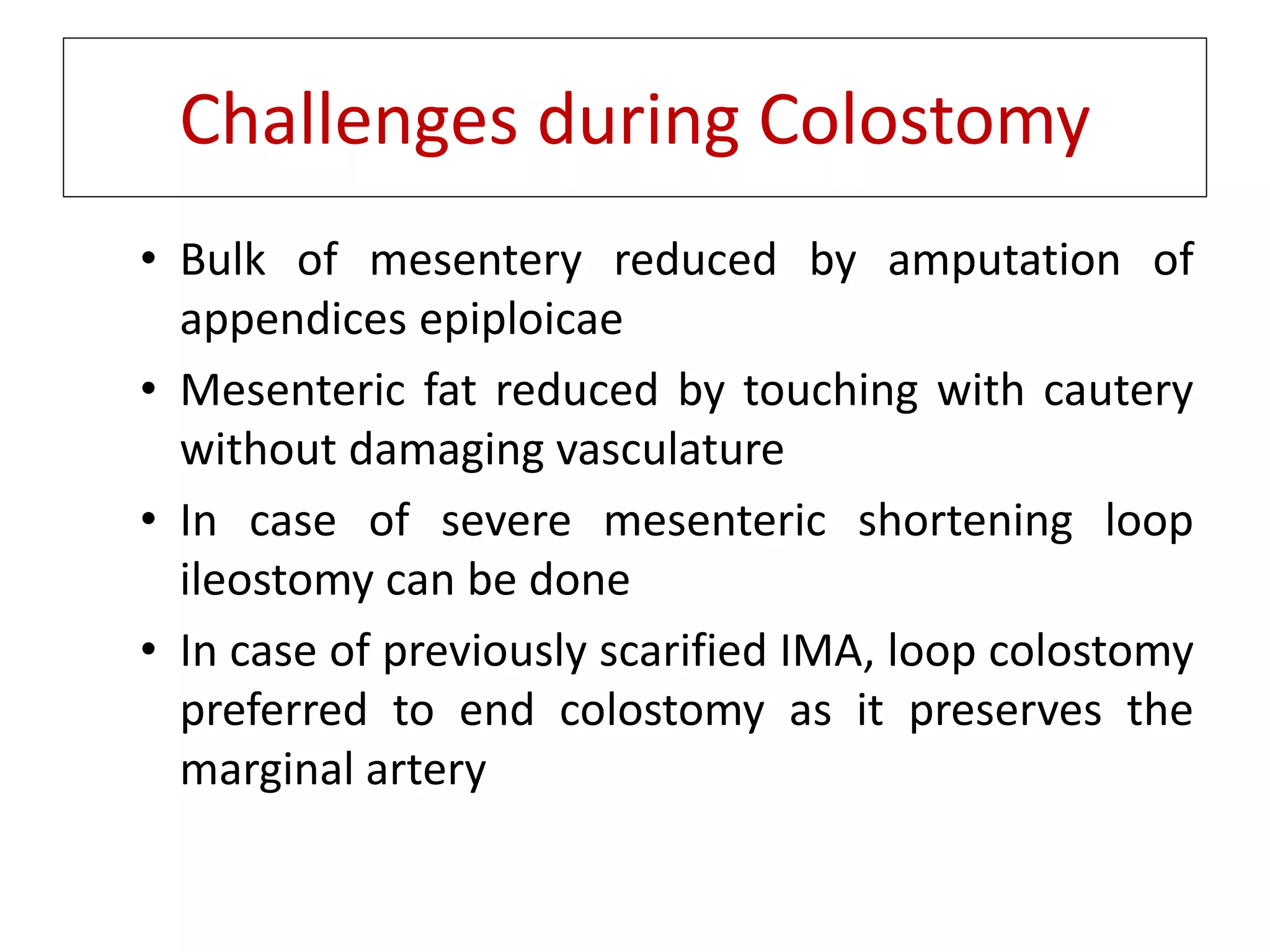 Challenges during Colostomy

• Bulk of mesentery reduced by amputation of appendices epiploicae

• Mesenteric fat reduced by touching with cautery without damaging vasculature

• In case of severe mesenteric shortening loop ileostomy can be done

• In case of previously scarified IMA, loop colostomy preferred to end colostomy as it preserves the marginal artery